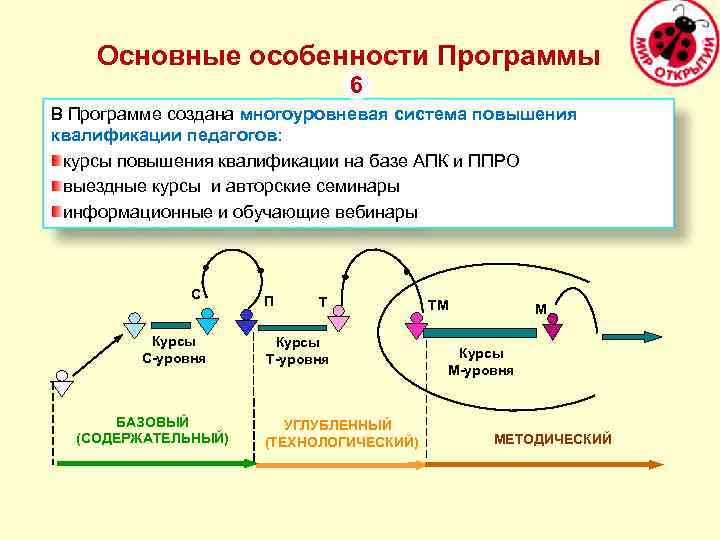 МИР ОТКРЫТИЙ

Основные особенности Программы

6

В Программе создана многоуровневая система повышения квалификации педагогов:

курсы повышения квалификации на базе АПК и ППРО

выездные курсы и авторские семинары

информационные и обучающие вебинары

С

П

Т

ТМ

М

Курсы С-уровня

Курсы Т-уровня

Курсы М-уровня

БАЗОВЫЙ (СОДЕРЖАТЕЛЬНЫЙ)

УГЛУБЛЕННЫЙ (ТЕХНОЛОГИЧЕСКИЙ)

МЕТОДИЧЕСКИЙ